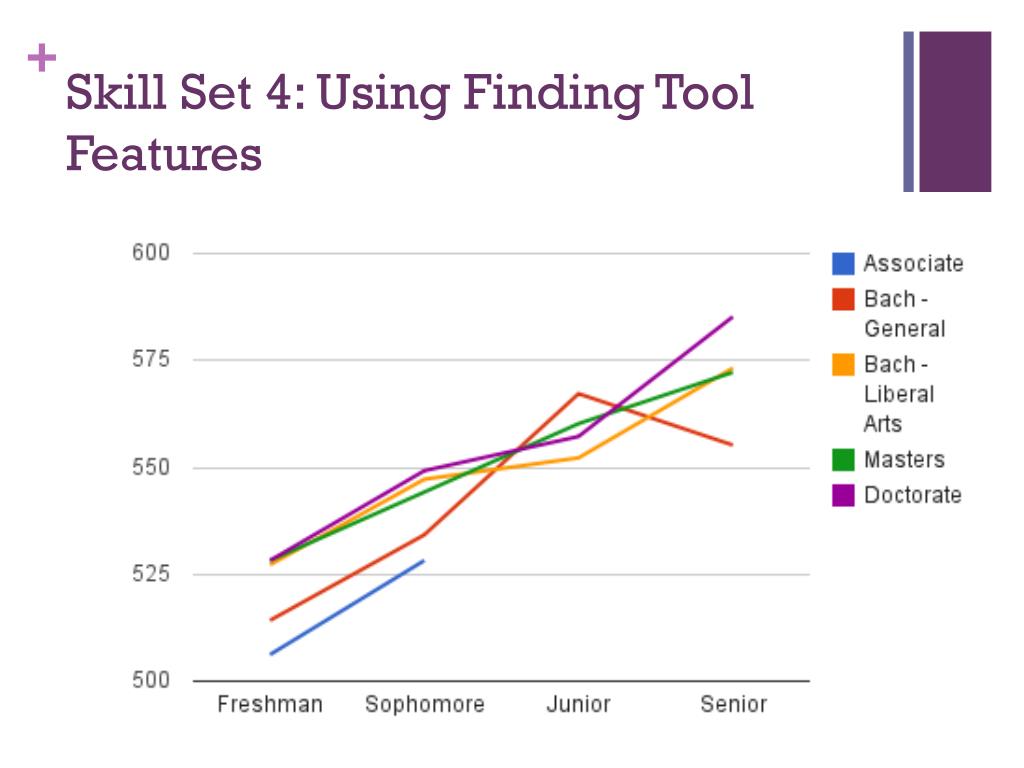 + Skill Set 4: Using Finding Tool Features

600
575
550
525
500

Freshman
Sophomore
Junior
Senior

Associate
Bach - General
Bach - Liberal Arts
Masters
Doctorate